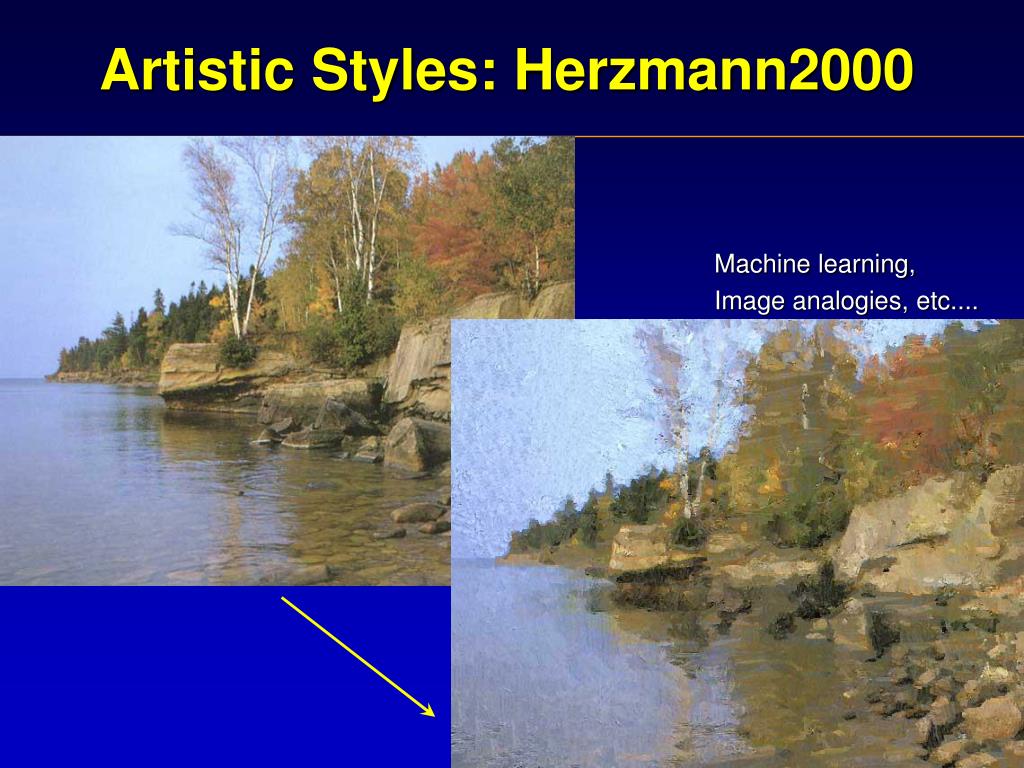 Artistic Styles: Herzmann2000

Machine learning,
Image analogies, etc....